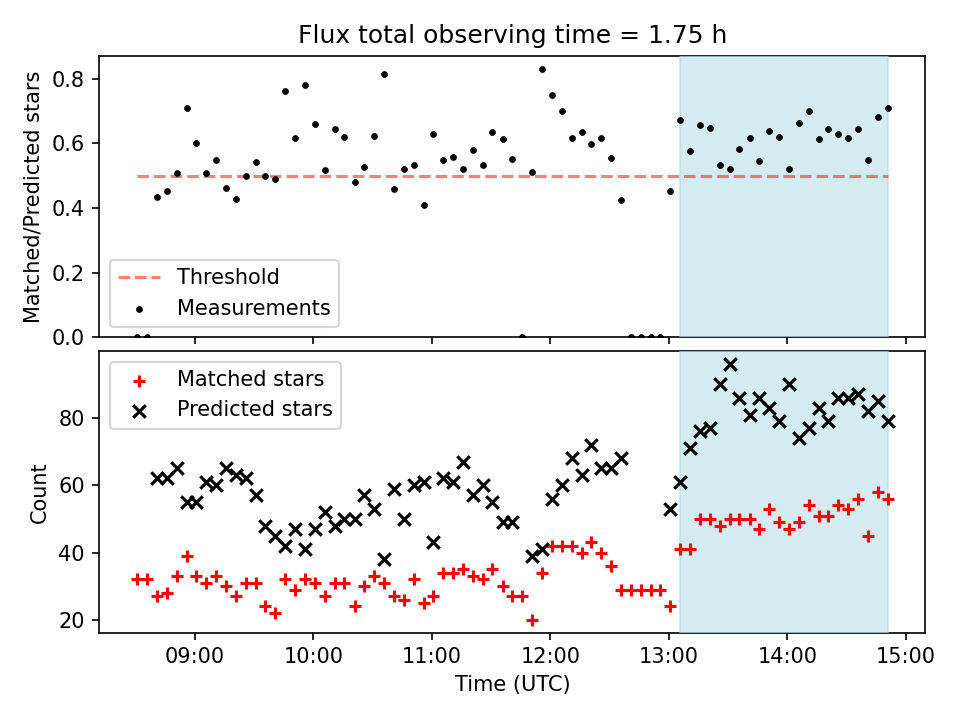 Flux total observing time = 1.75 h

Matched/Predicted stars

0.8
0.6
0.4
0.2
0.0

Threshold
Measurements

Matched stars
Predicted stars

Count

80
60
40
20

09:00
10:00
11:00
12:00
13:00
14:00
15:00

Time (UTC)